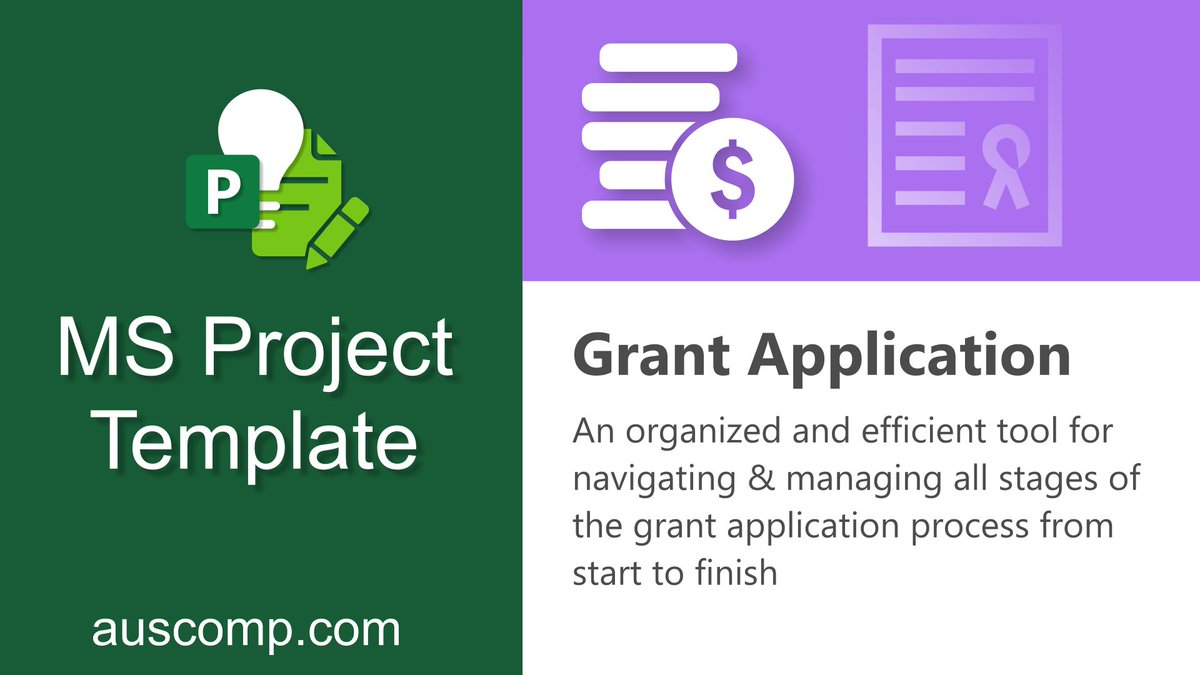 P

MS Project Template

auscomp.com

$

Grant Application

An organized and efficient tool for navigating & managing all stages of the grant application process from start to finish